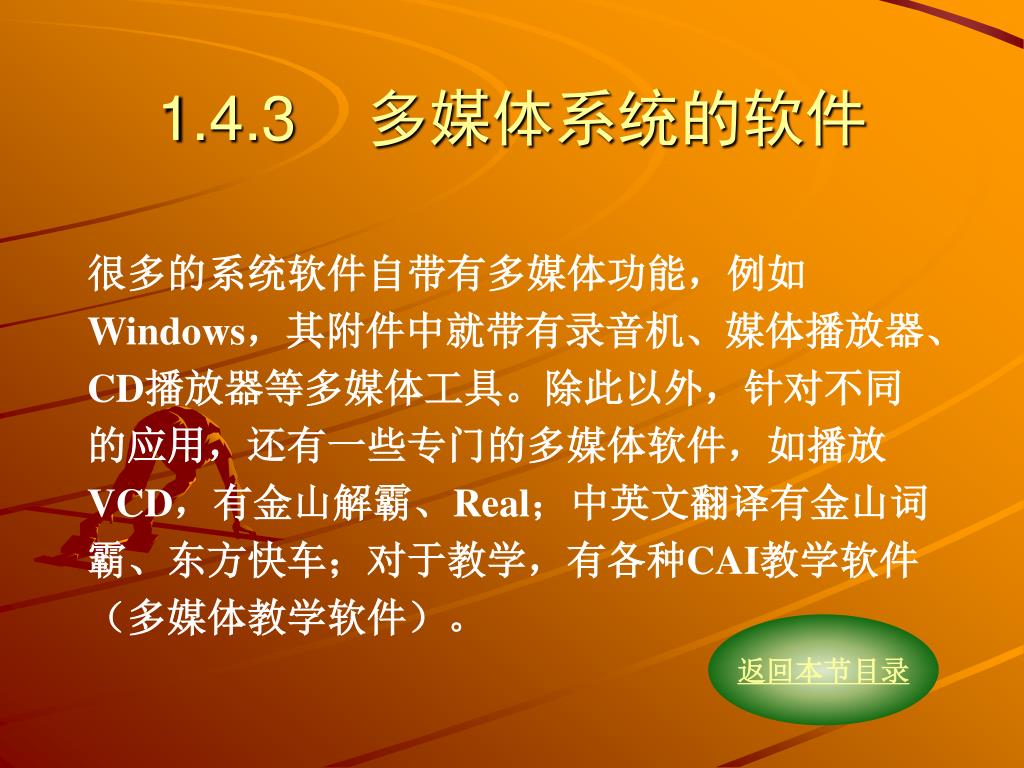 1.4.3　多媒体系统的软件

很多的系统软件自带有多媒体功能，例如Windows，其附件中就带有录音机、媒体播放器、CD播放器等多媒体工具。除此以外，针对不同的应用，还有一些专门的多媒体软件，如播放VCD，有金山解霸、Real；中英文翻译有金山词霸、东方快车；对于教学，有各种CAI教学软件（多媒体教学软件）。

返回本节目录